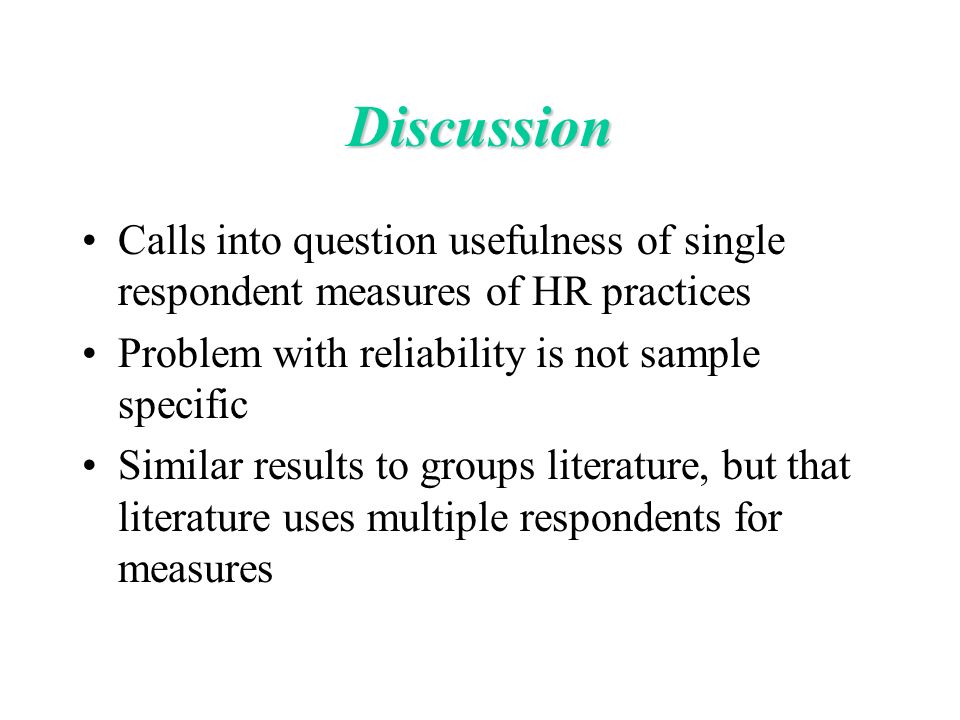 Discussion

• Calls into question usefulness of single respondent measures of HR practices

• Problem with reliability is not sample specific

• Similar results to groups literature, but that literature uses multiple respondents for measures